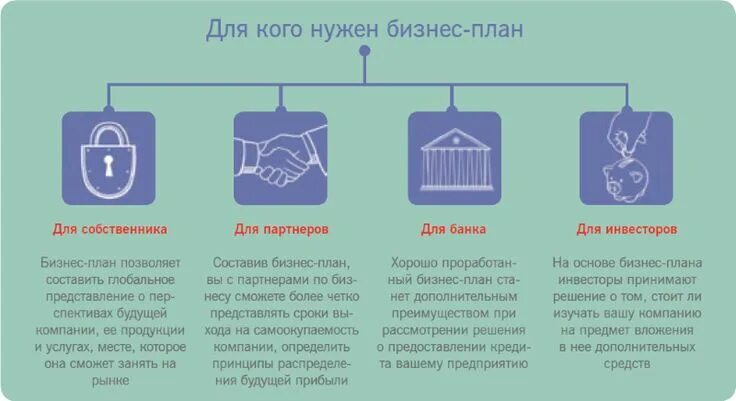 Для кого нужен бизнес-план

Для собственника

Бизнес-план позволяет составить глобальное представление о перспективах будущей компании, ее продукции и услугах, месте, которое она сможет занять на рынке

Для партнеров

Составив бизнес-план, вы с партнерами по бизнесу сможете более четко представлять сроки выхода на самоокупаемость компании, определить принципы распределения будущей прибыли

Для банка

Хорошо проработанный бизнес-план станет дополнительным преимуществом при рассмотрении решения о предоставлении кредита вашему предприятию

Для инвесторов

На основе бизнес-плана инвесторы принимают решение о том, стоит ли изучать вашу компанию на предмет вложения в нее дополнительных средств